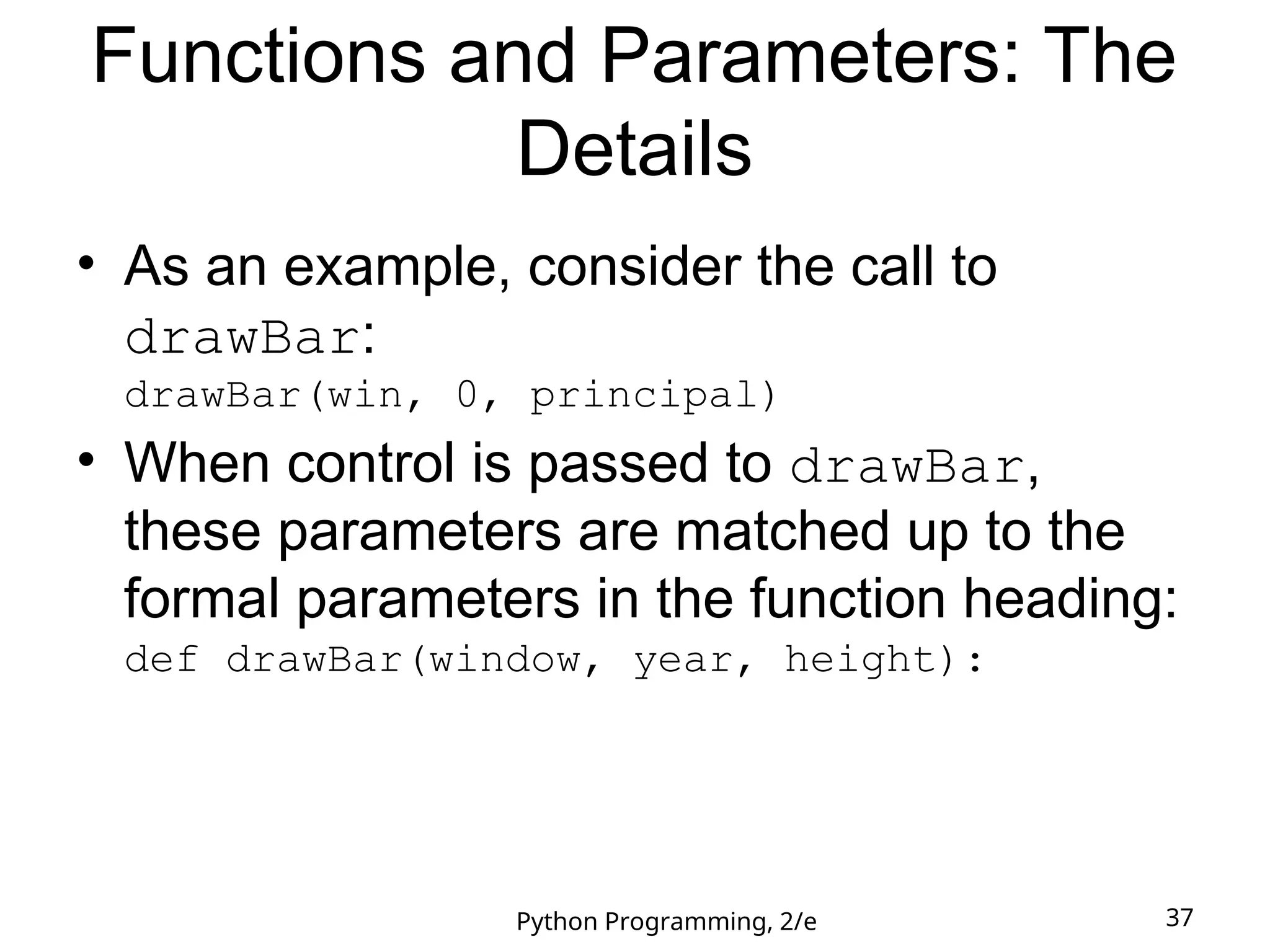 Functions and Parameters: The Details

• As an example, consider the call to drawBar:
drawBar(win, 0, principal)

• When control is passed to drawBar, these parameters are matched up to the formal parameters in the function heading:
def drawBar(window, year, height):

Python Programming, 2/e

37